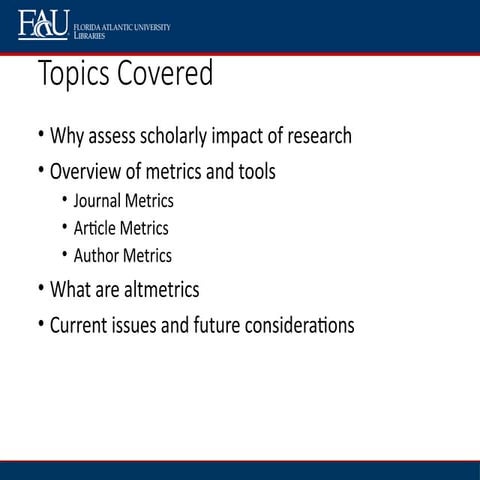 FAU FLORIDA ATLANTIC UNIVERSITY LIBRARIES

Topics Covered

• Why assess scholarly impact of research
• Overview of metrics and tools
  • Journal Metrics
  • Article Metrics
  • Author Metrics
• What are altmetrics
• Current issues and future considerations